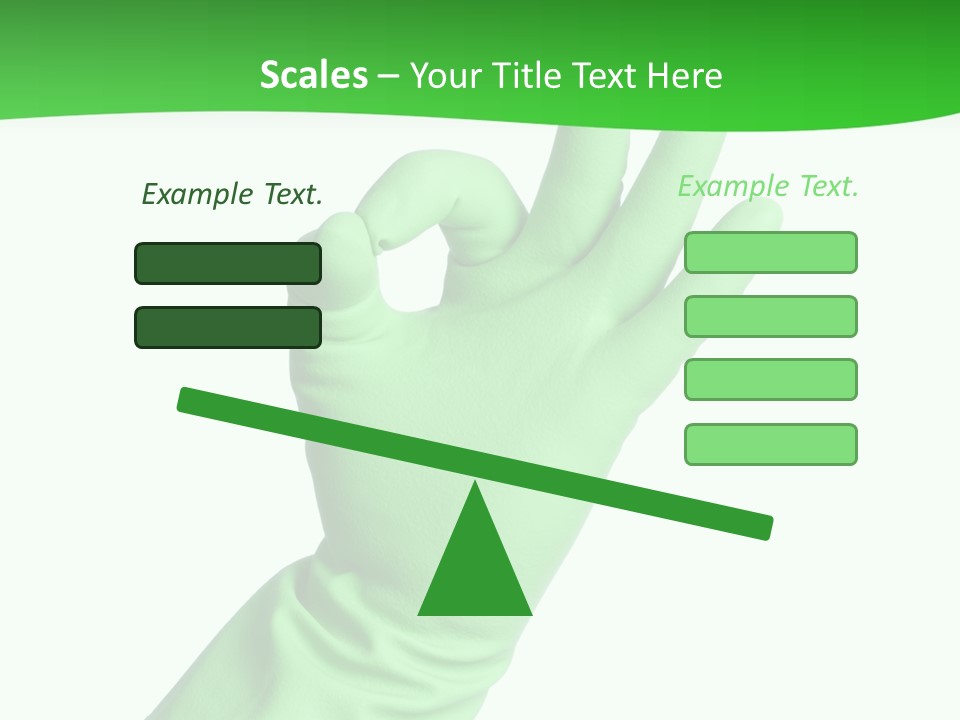 Scales – Your Title Text Here

Example Text.

Example Text.